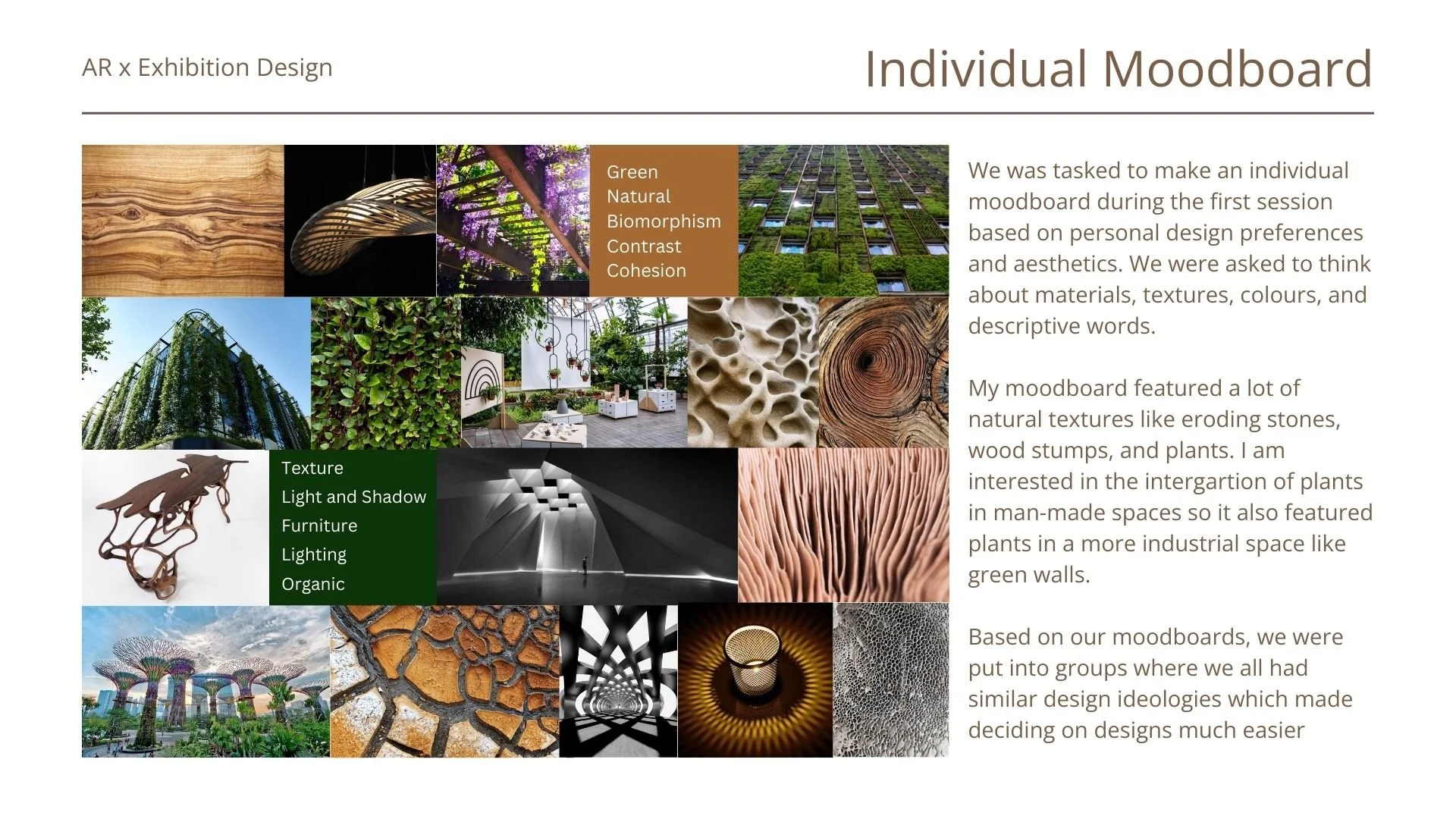 AR x Exhibition Design

Individual Moodboard

Green
Natural
Biomorphism
Contrast
Cohesion

Texture
Light and Shadow
Furniture
Lighting
Organic

We was tasked to make an individual moodboard during the first session based on personal design preferences and aesthetics. We were asked to think about materials, textures, colours, and descriptive words.

My moodboard featured a lot of natural textures like eroding stones, wood stumps, and plants. I am interested in the intergartion of plants in man-made spaces so it also featured plants in a more industrial space like green walls.

Based on our moodboards, we were put into groups where we all had similar design ideologies which made deciding on designs much easier